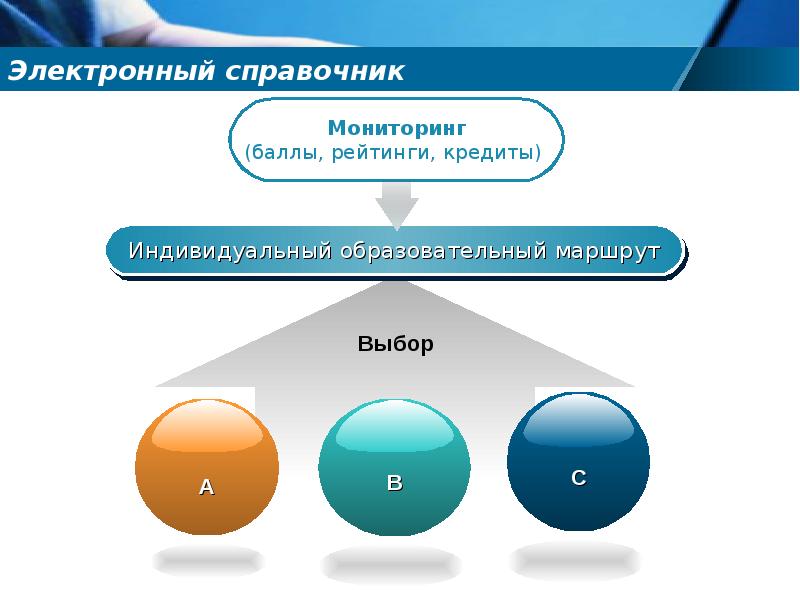 Электронный справочник

Мониторинг
(баллы, рейтинги, кредиты)

Индивидуальный образовательный маршрут

Выбор

A

B

C